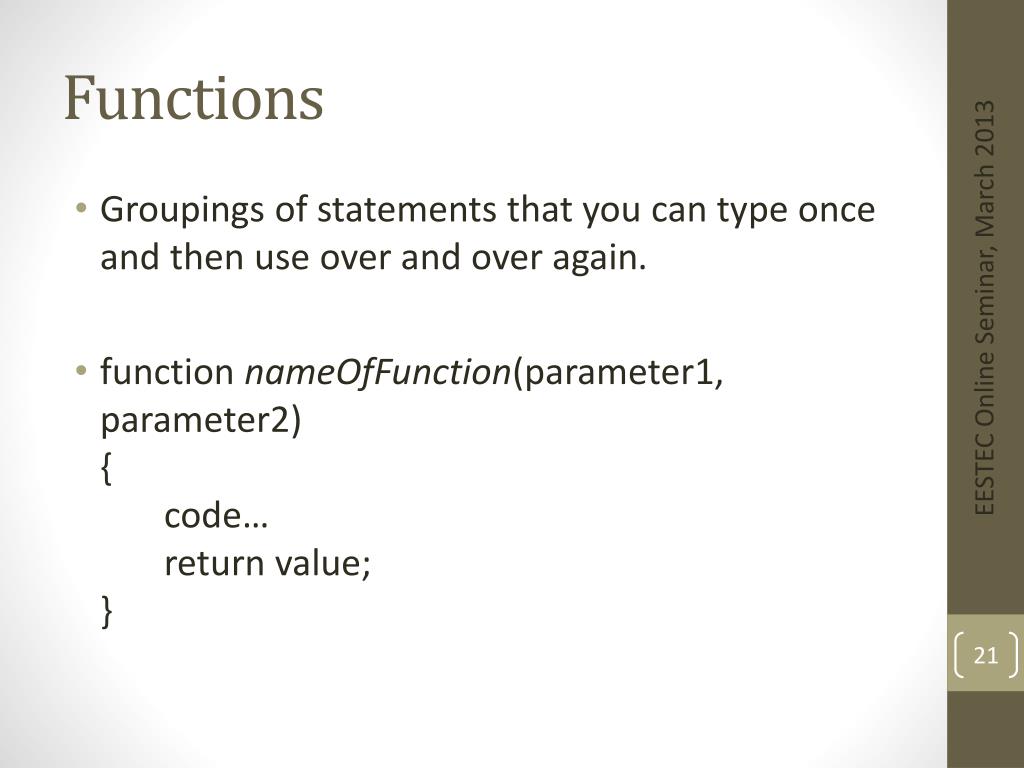 Functions

• Groupings of statements that you can type once and then use over and over again.

• function nameOfFunction(parameter1, parameter2)
{
code…
return value;
}

EESTEC Online Seminar, March 2013

21